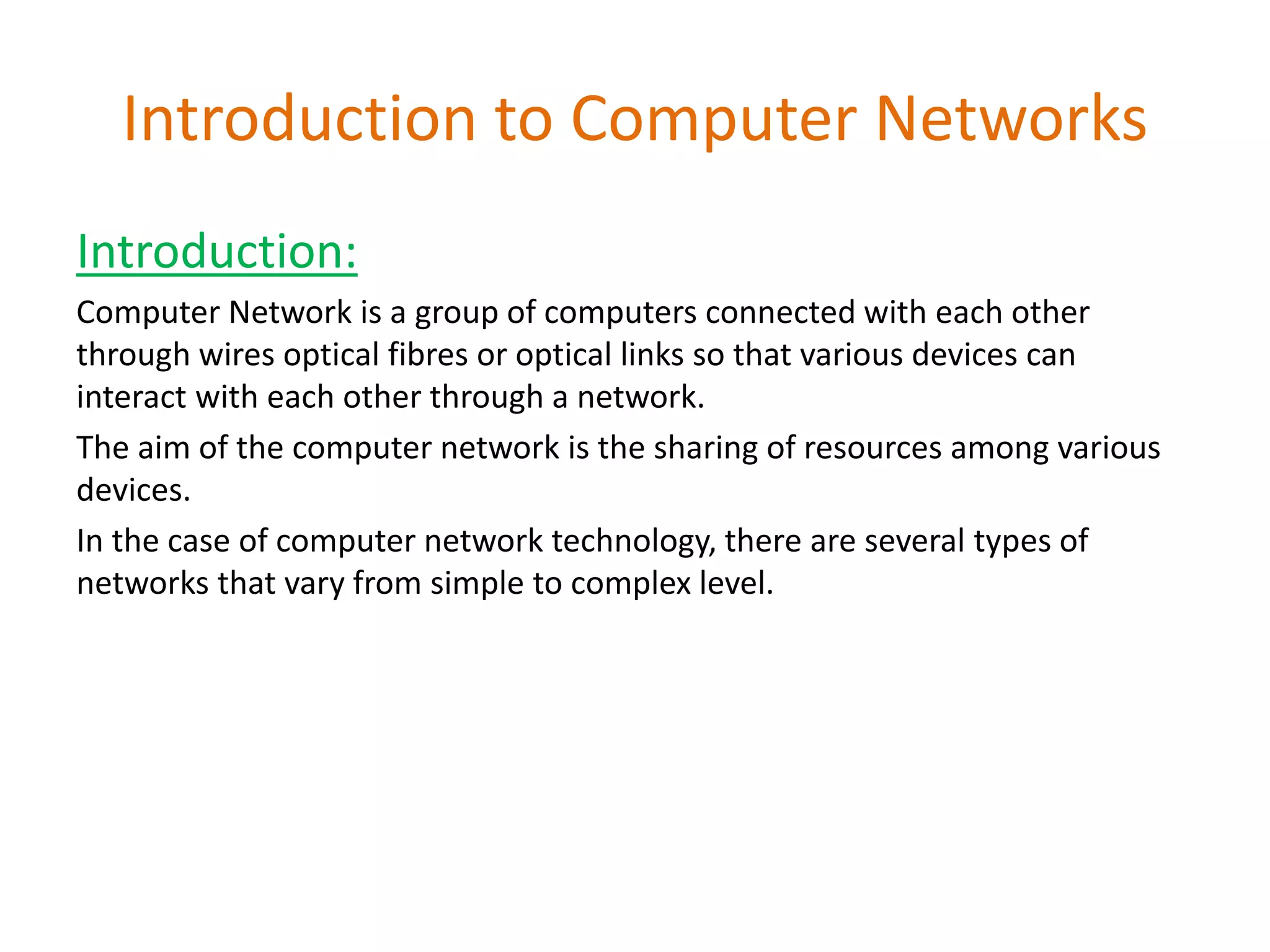 Introduction to Computer Networks

Introduction:

Computer Network is a group of computers connected with each other through wires optical fibres or optical links so that various devices can interact with each other through a network.

The aim of the computer network is the sharing of resources among various devices.

In the case of computer network technology, there are several types of networks that vary from simple to complex level.